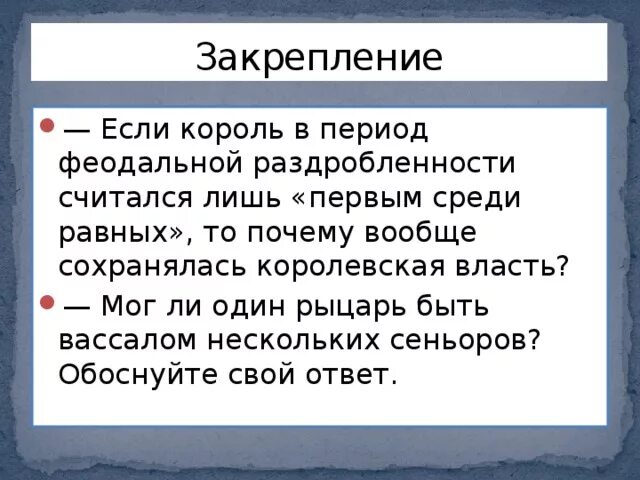 Закрепление

— Если король в период феодальной раздробленности считался лишь «первым среди равных», то почему вообще сохранялась королевская власть?

— Мог ли один рыцарь быть вассалом нескольких сеньоров? Обоснуйте свой ответ.